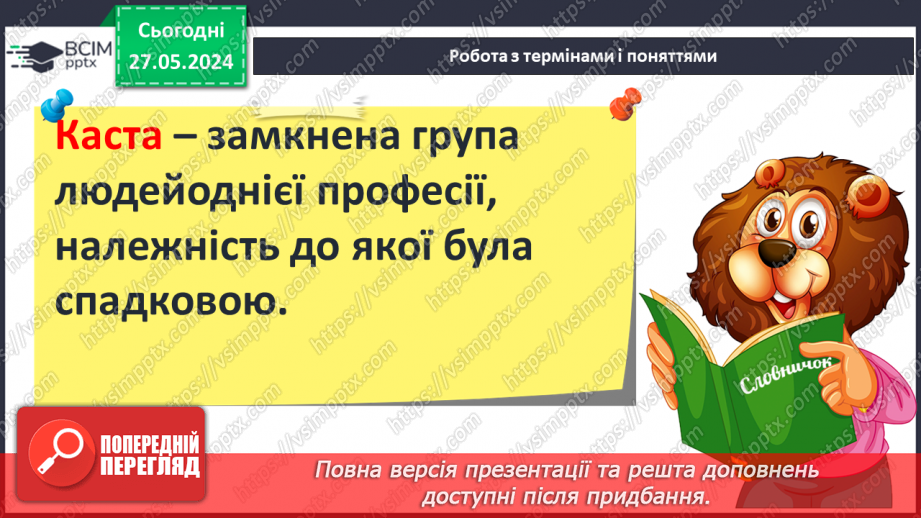 ВСІМ pptx

Сьогодні 27.05.2024

Робота з термінами і поняттями

Каста – замкнена група людейоднієї професії, належність до якої була спадковою.

Словничок

https://vsimpptx.com

ПОПЕРЕДНІЙ ПЕРЕГЛЯД

Повна версія презентації та решта доповнень доступні після придбання.